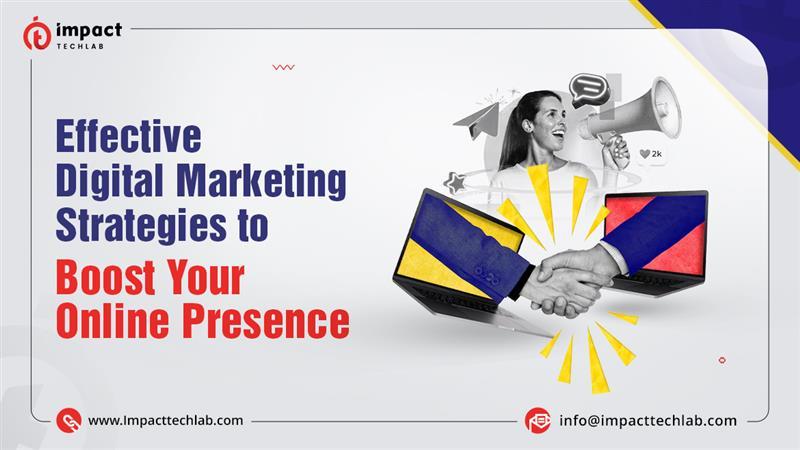 impact
TECHLAB

Effective Digital Marketing Strategies to Boost Your Online Presence

2k

www.Impacttechlab.com

info@impacttechlab.com